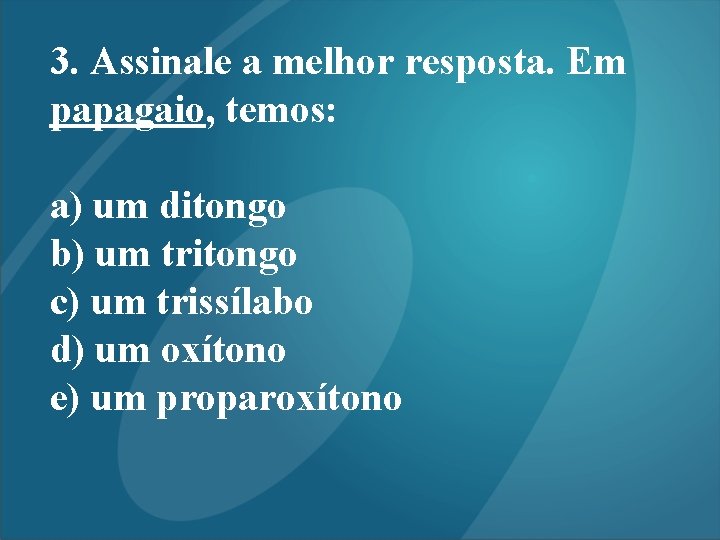 3. Assinale a melhor resposta. Em papagaio, temos:

a) um ditongo
b) um tritongo
c) um trissílabo
d) um oxítono
e) um proparoxítono